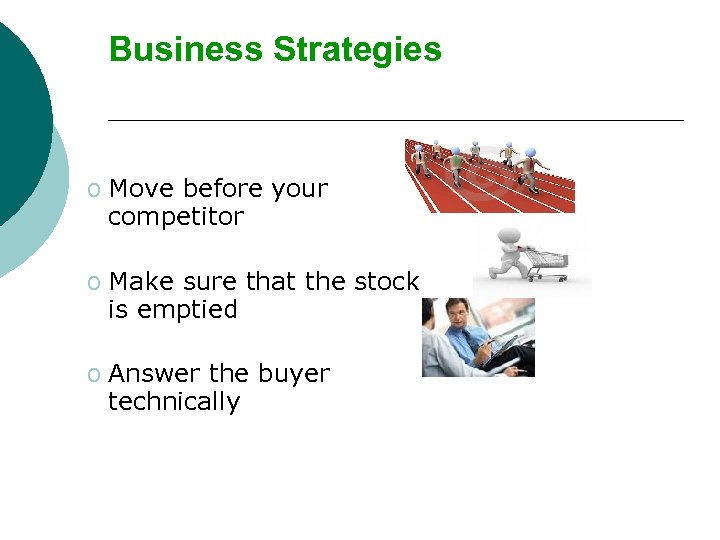 Business Strategies

o Move before your competitor

o Make sure that the stock is emptied

o Answer the buyer technically